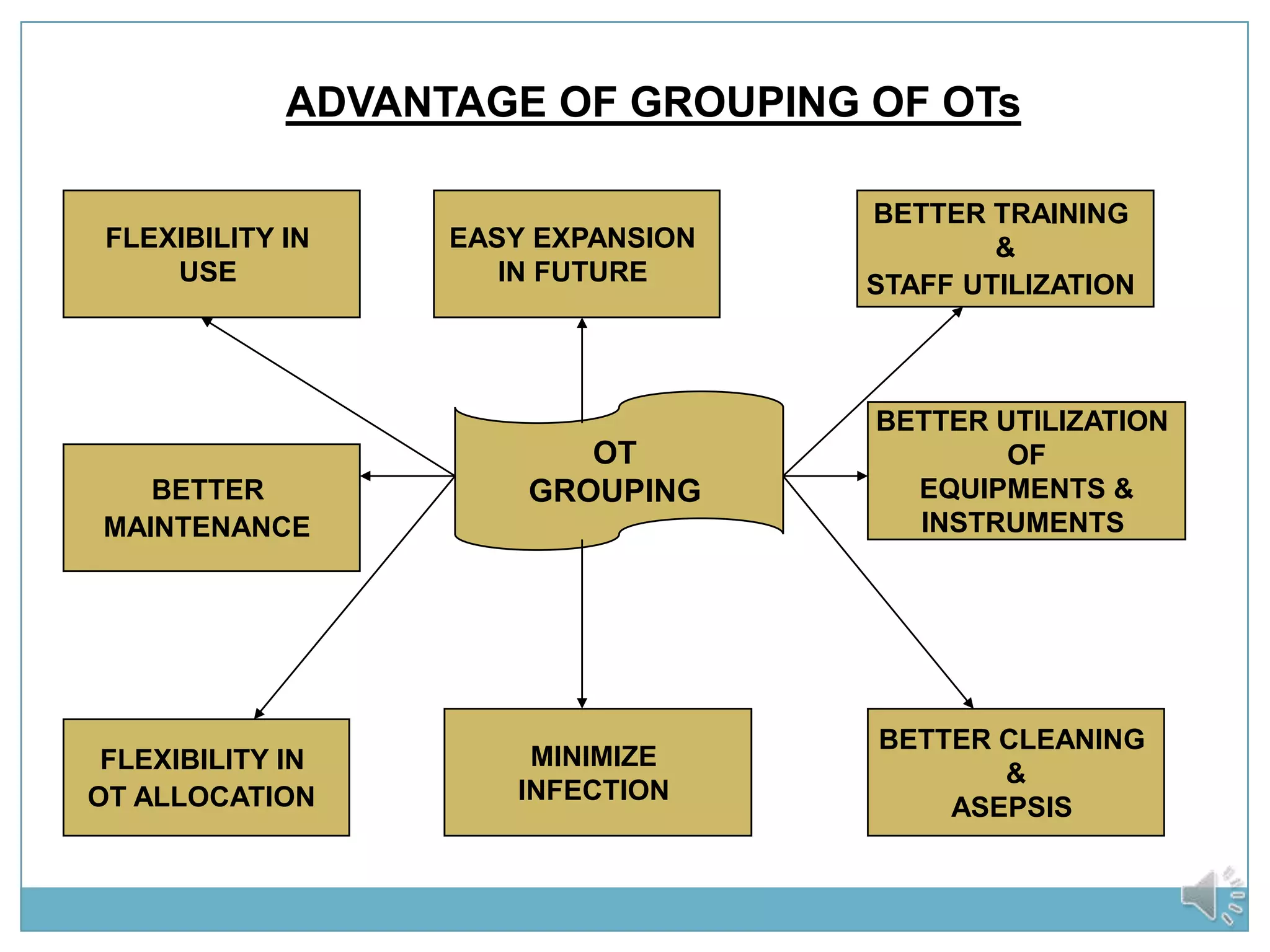 ADVANTAGE OF GROUPING OF OTs

FLEXIBILITY IN USE

EASY EXPANSION IN FUTURE

BETTER TRAINING & STAFF UTILIZATION

BETTER MAINTENANCE

OT GROUPING

BETTER UTILIZATION OF EQUIPMENTS & INSTRUMENTS

FLEXIBILITY IN OT ALLOCATION

MINIMIZE INFECTION

BETTER CLEANING & ASEPSIS